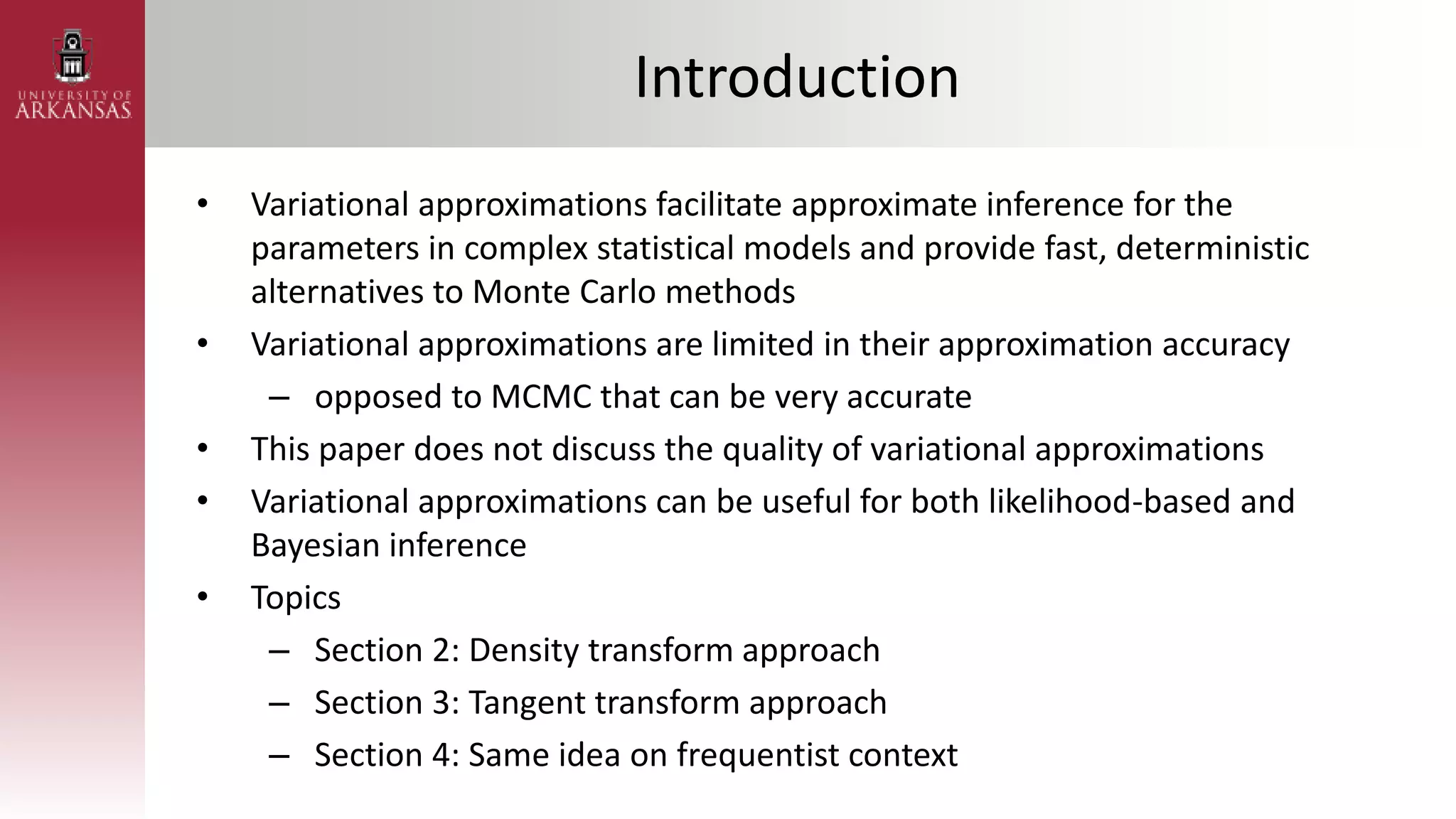 UNIVERSITY OF ARKANSAS

Introduction

• Variational approximations facilitate approximate inference for the parameters in complex statistical models and provide fast, deterministic alternatives to Monte Carlo methods
• Variational approximations are limited in their approximation accuracy
– opposed to MCMC that can be very accurate
• This paper does not discuss the quality of variational approximations
• Variational approximations can be useful for both likelihood-based and Bayesian inference
• Topics
– Section 2: Density transform approach
– Section 3: Tangent transform approach
– Section 4: Same idea on frequentist context